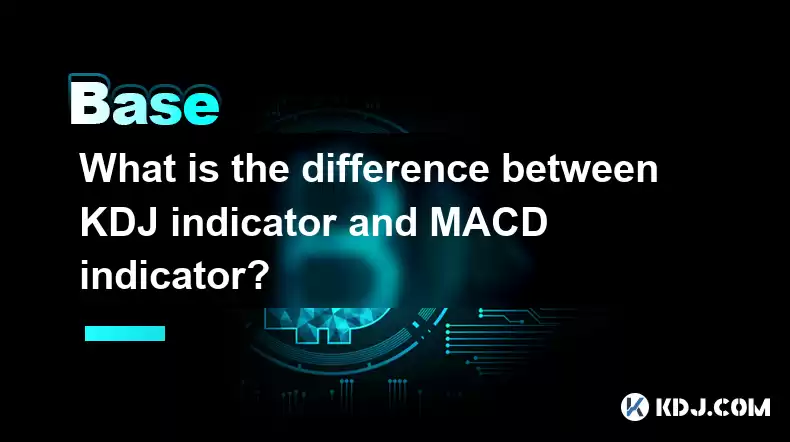 Base

What is the difference between KDJ indicator and MACD indicator?

KDJ.COM